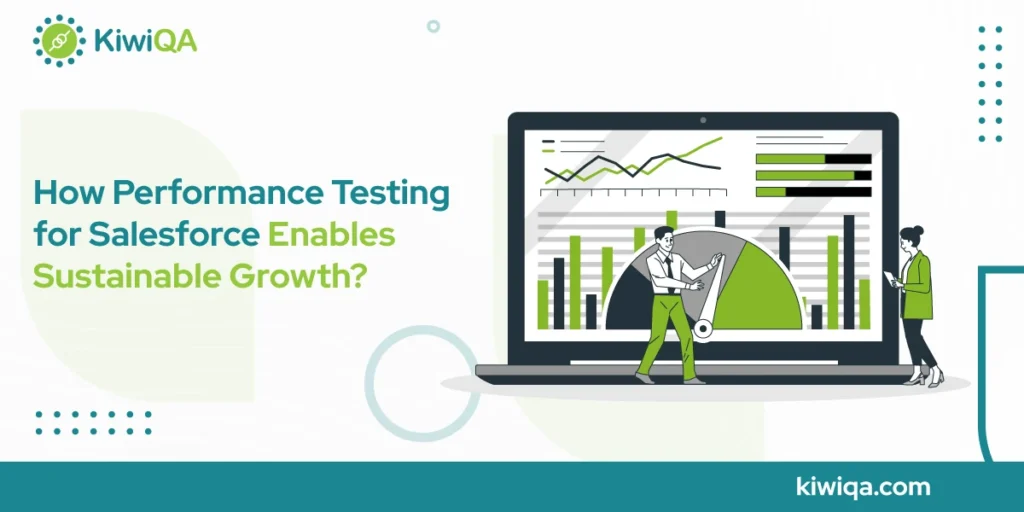 KiwiQA

How Performance Testing for Salesforce Enables Sustainable Growth?

kiwiqa.com